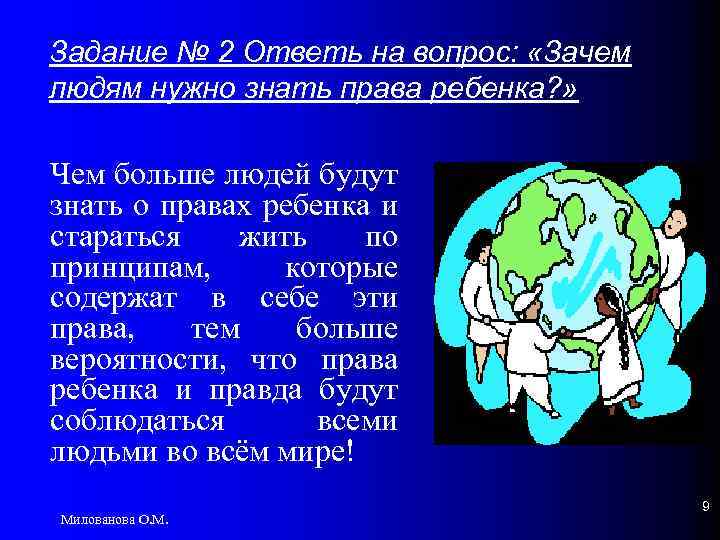 Задание № 2 Ответь на вопрос: «Зачем людям нужно знать права ребенка?»

Чем больше людей будут знать о правах ребенка и стараться жить по принципам, которые содержат в себе эти права, тем больше вероятности, что права ребенка и правда будут соблюдаться всеми людьми во всём мире!

Милованова О.М.

9